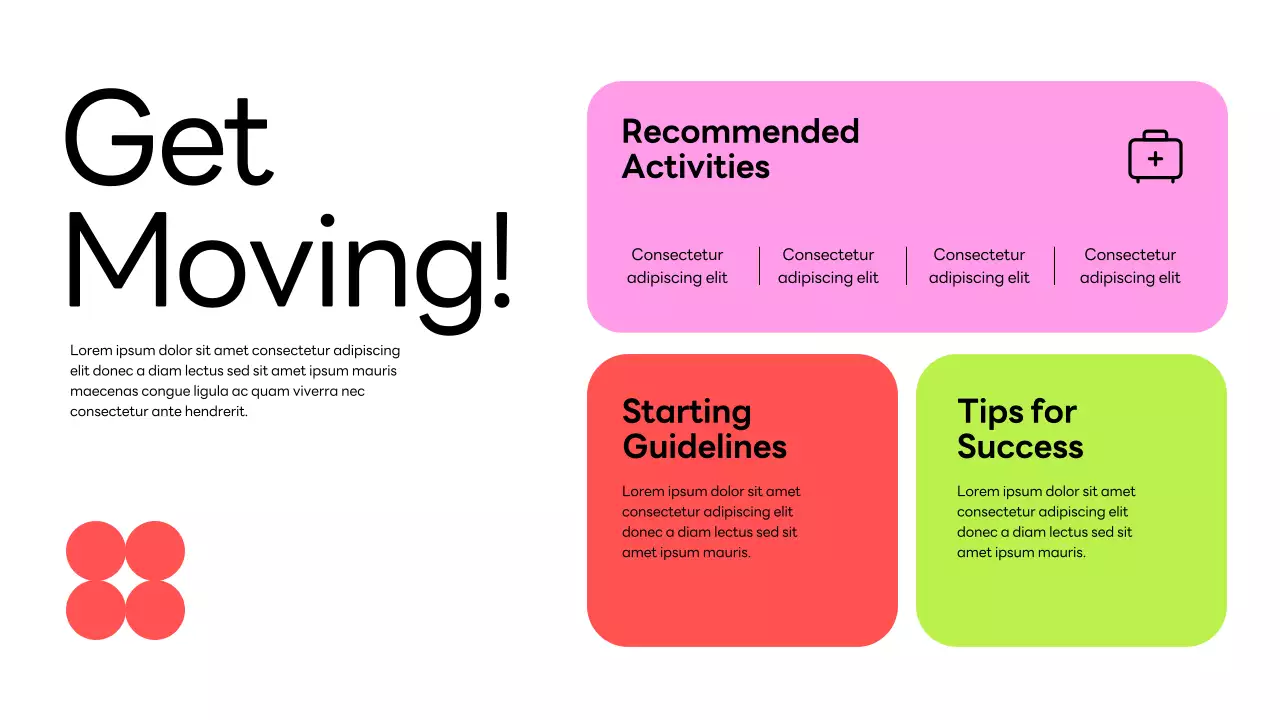 Get Moving!

Lorem ipsum dolor sit amet consectetur adipiscing elit donec a diam lectus sed sit amet ipsum mauris maecenas congue ligula ac quam viverra nec consectetur ante hendrerit.

Recommended Activities

Consectetur adipiscing elit

Consectetur adipiscing elit

Consectetur adipiscing elit

Consectetur adipiscing elit

Starting Guidelines

Lorem ipsum dolor sit amet consectetur adipiscing elit donec a diam lectus sed sit amet ipsum mauris.

Tips for Success

Lorem ipsum dolor sit amet consectetur adipiscing elit donec a diam lectus sed sit amet ipsum mauris.